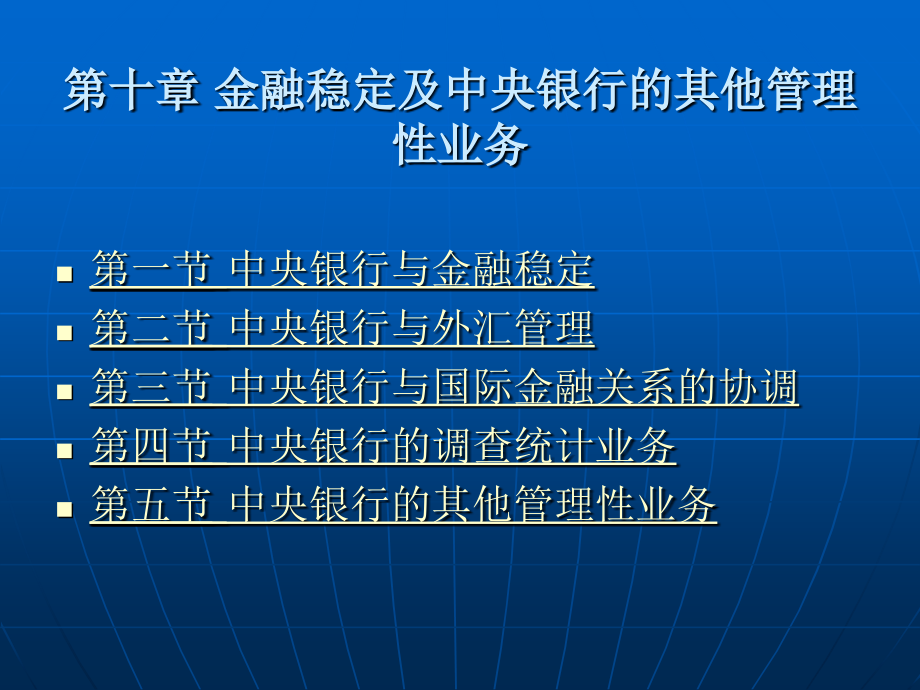 第十章 金融稳定及中央银行的其他管理性业务

- 第一节 中央银行与金融稳定
- 第二节 中央银行与外汇管理
- 第三节 中央银行与国际金融关系的协调
- 第四节 中央银行的调查统计业务
- 第五节 中央银行的其他管理性业务